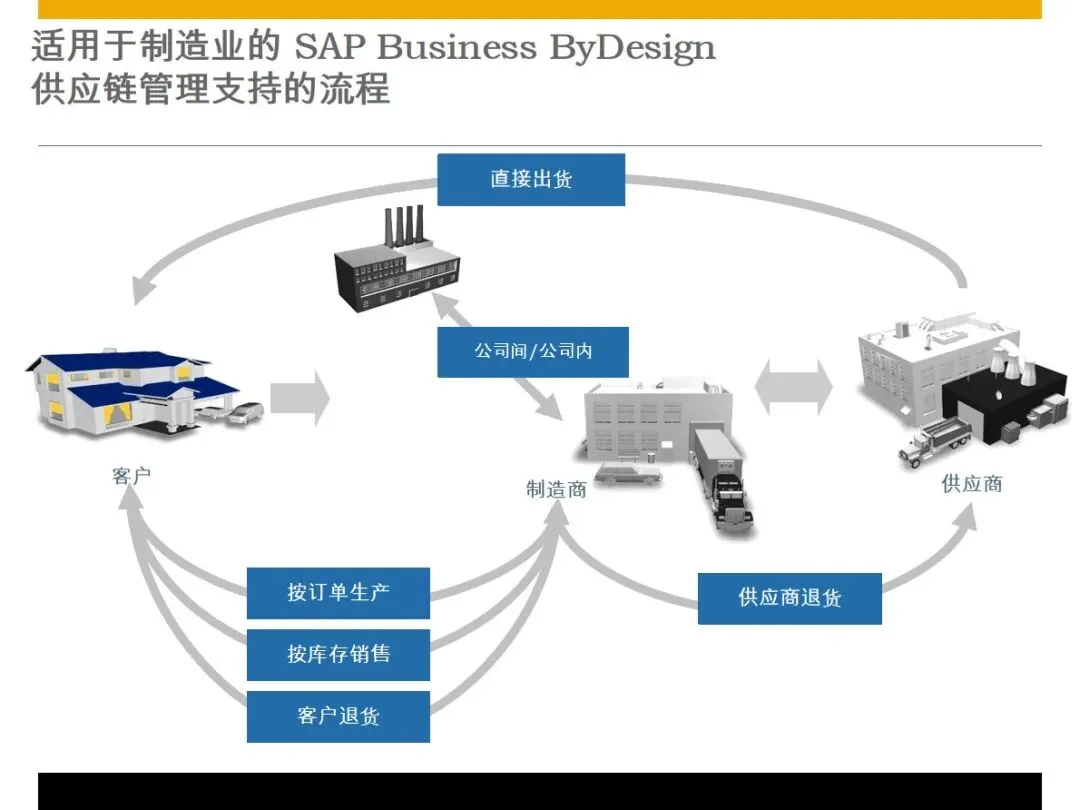 适用于制造业的 SAP Business ByDesign
供应链管理支持的流程

直接出货

公司间/公司内

客户

制造商

供应商

按订单生产

按库存销售

客户退货

供应商退货